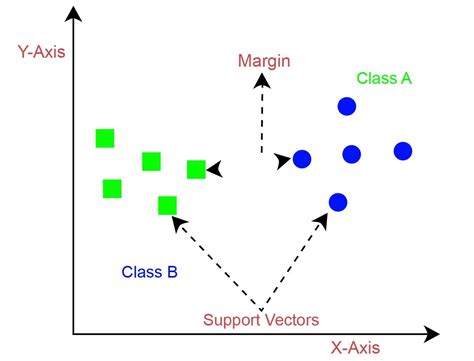 Y-Axis
Margin
Class A
Class B
Support Vectors
X-Axis